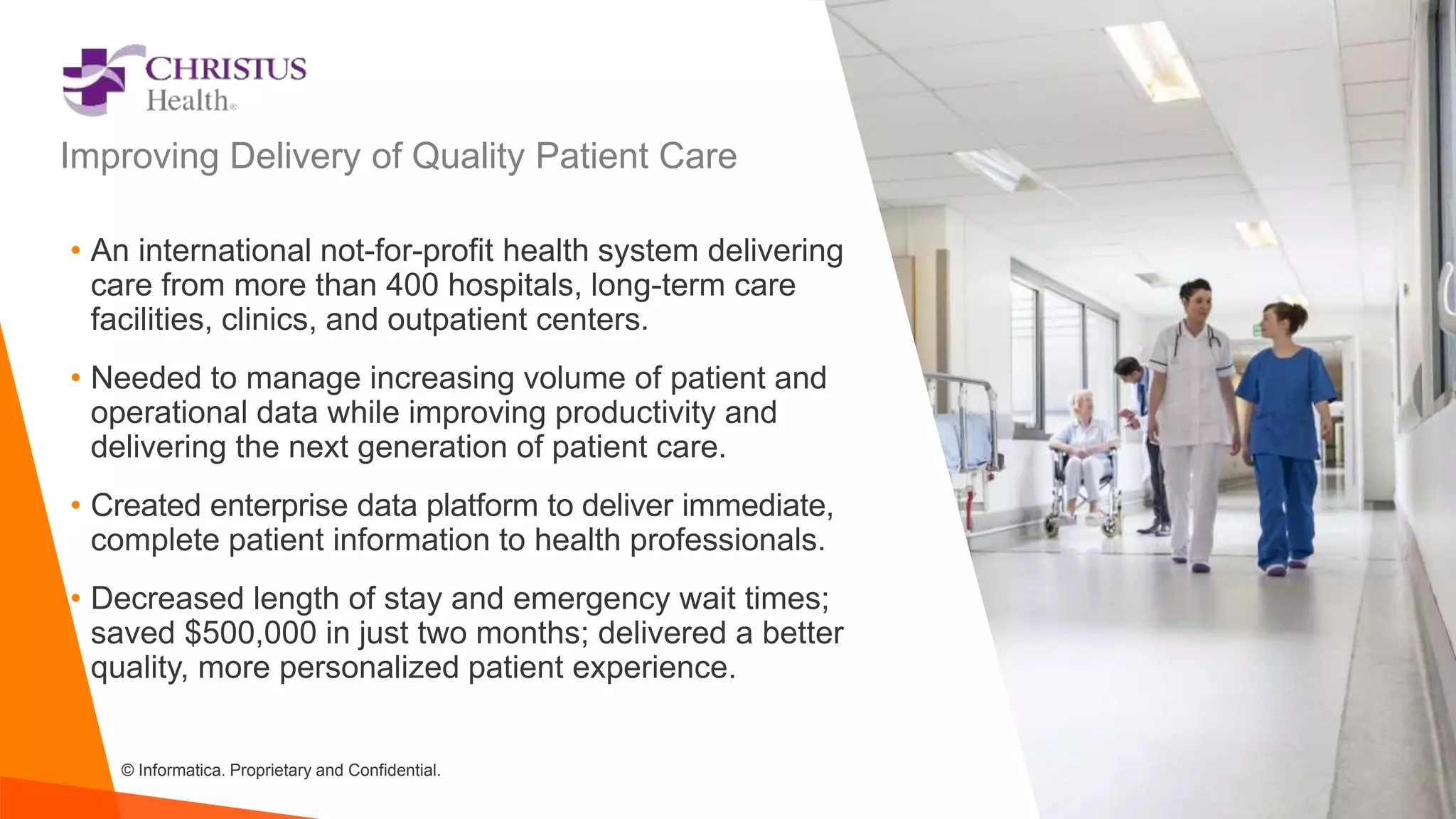 CHRISTUS Health®

Improving Delivery of Quality Patient Care

• An international not-for-profit health system delivering care from more than 400 hospitals, long-term care facilities, clinics, and outpatient centers.

• Needed to manage increasing volume of patient and operational data while improving productivity and delivering the next generation of patient care.

• Created enterprise data platform to deliver immediate, complete patient information to health professionals.

• Decreased length of stay and emergency wait times; saved $500,000 in just two months; delivered a better quality, more personalized patient experience.

© Informatica. Proprietary and Confidential.